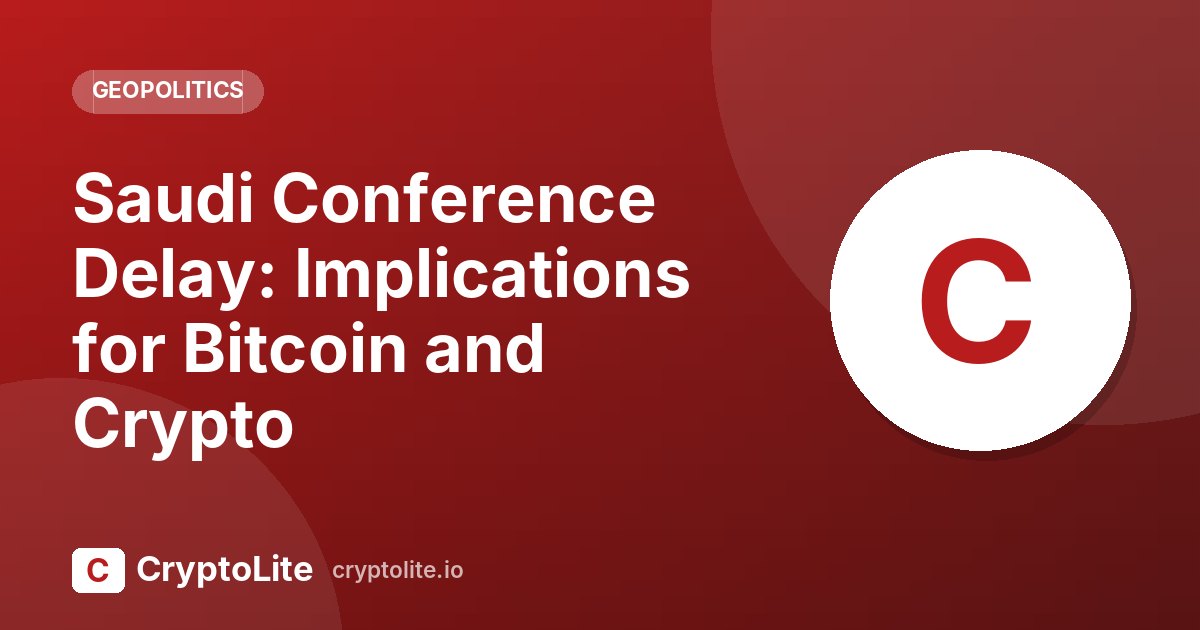 GEOPOLITICS

Saudi Conference Delay: Implications for Bitcoin and Crypto

C

C CryptoLite cryptolite.io